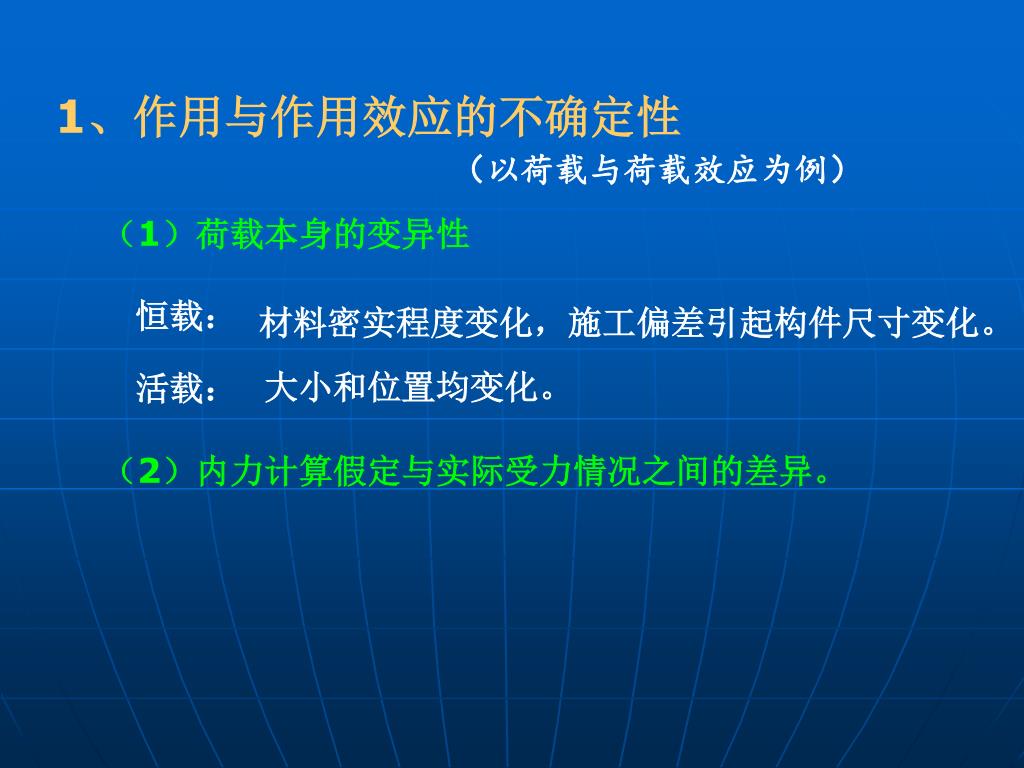 1、作用与作用效应的不确定性

（以荷载与荷载效应为例）

（1）荷载本身的变异性

恒载： 材料密实程度变化，施工偏差引起构件尺寸变化。

活载： 大小和位置均变化。

（2）内力计算假定与实际受力情况之间的差异。